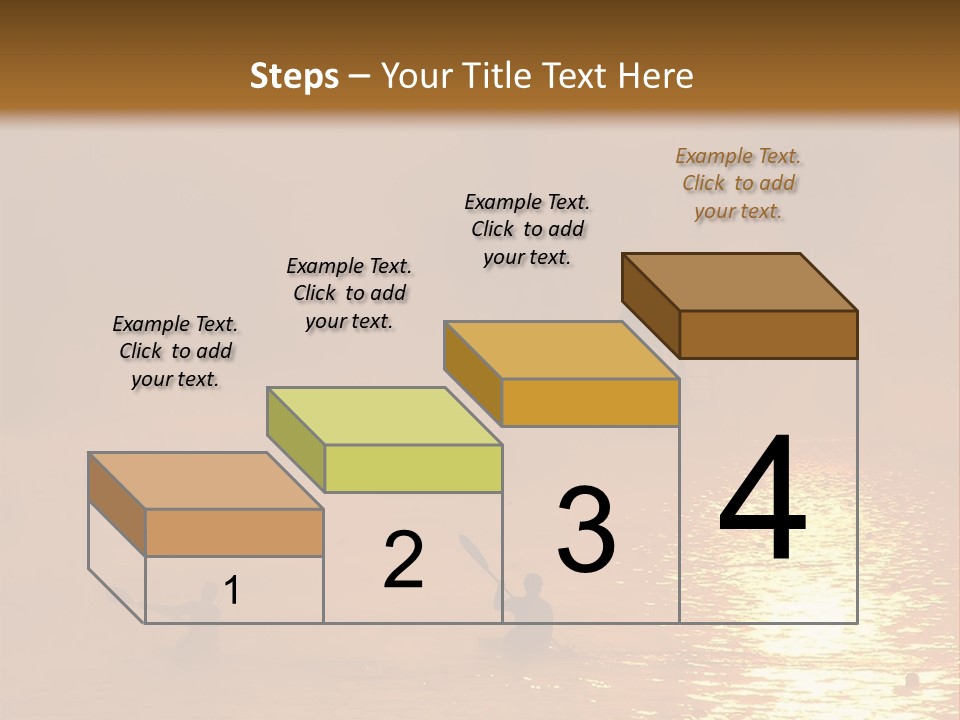 Steps – Your Title Text Here

Example Text. Click to add your text.

Example Text. Click to add your text.

Example Text. Click to add your text.

Example Text. Click to add your text.

1

2

3

4